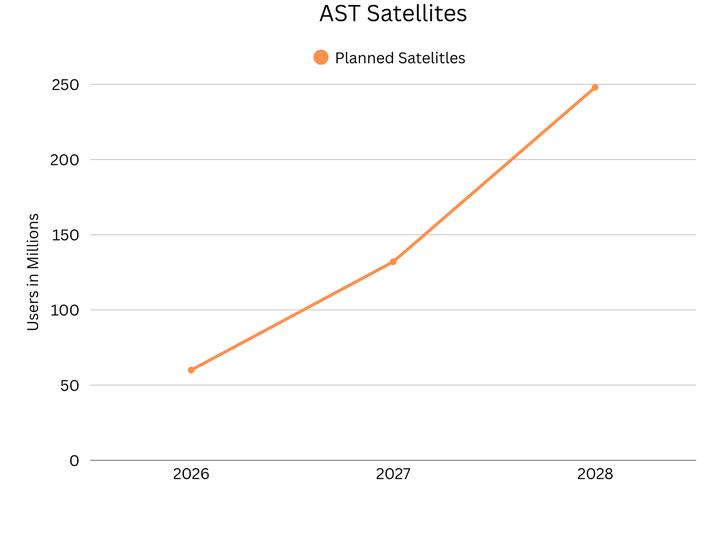 AST Satellites

Planned Satelitles

Users in Millions

250
200
150
100
50
0

2026
2027
2028